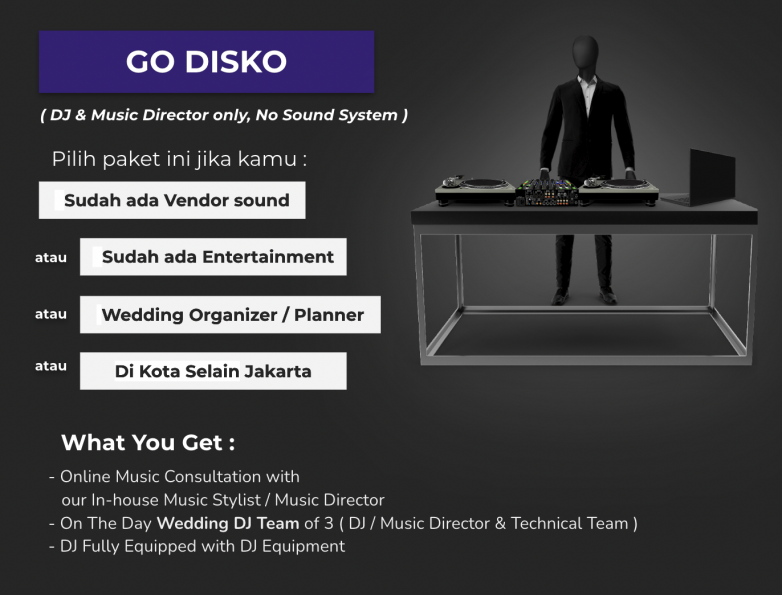 GO DISKO

( DJ & Music Director only, No Sound System )

Pilih paket ini jika kamu :

Sudah ada Vendor sound

atau Sudah ada Entertainment

atau Wedding Organizer / Planner

atau Di Kota Selain Jakarta

What You Get :

- Online Music Consultation with our In-house Music Stylist / Music Director
- On The Day Wedding DJ Team of 3 ( DJ / Music Director & Technical Team )
- DJ Fully Equipped with DJ Equipment